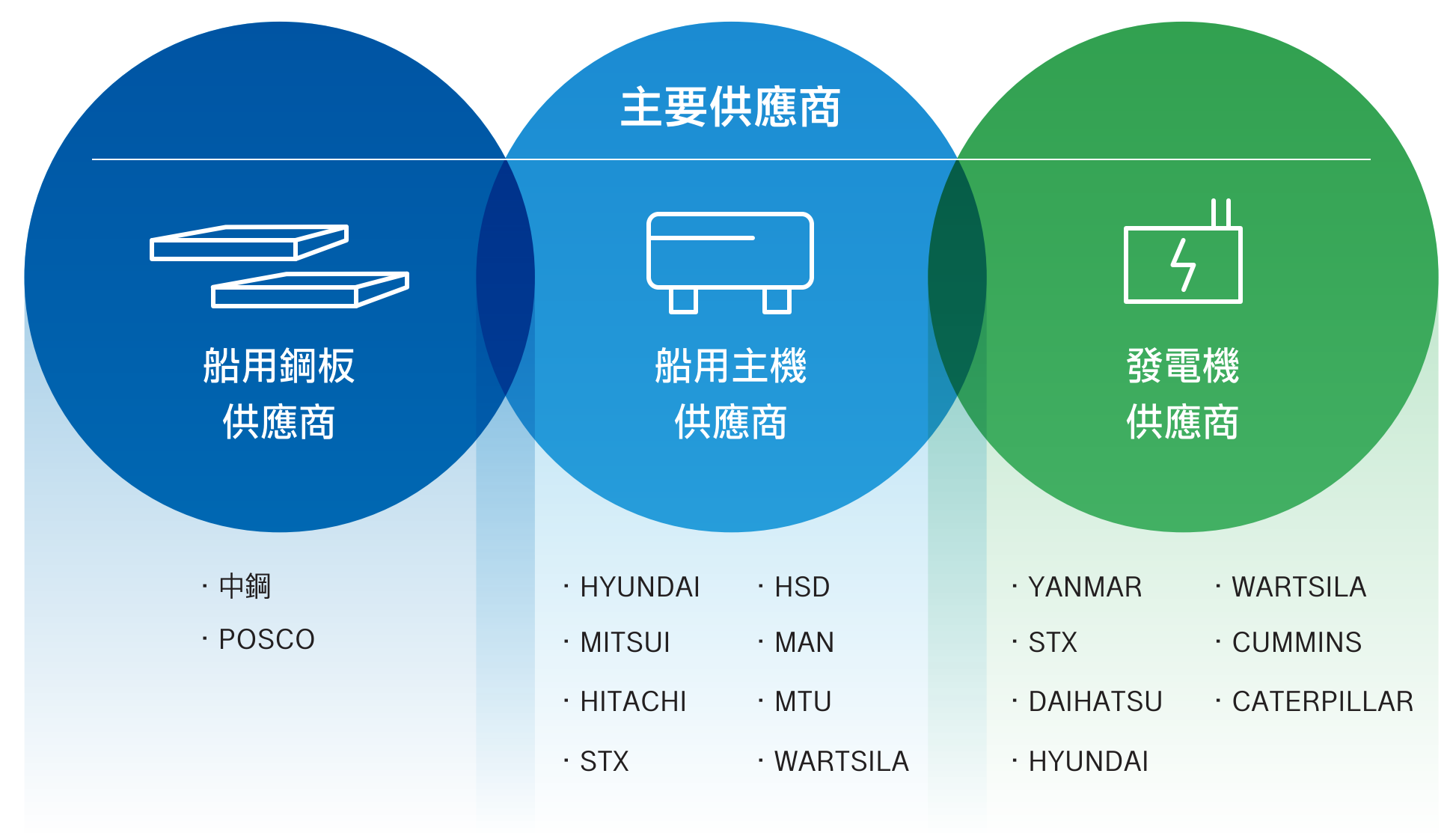 主要供應商

船用鋼板
供應商

· 中鋼
· POSCO

船用主機
供應商

· HYUNDAI
· MITSUI
· HITACHI
· STX

· HSD
· MAN
· MTU
· WARTSILA

發電機
供應商

· YANMAR
· STX
· DAIHATSU
· HYUNDAI

· WARTSILA
· CUMMINS
· CATERPILLAR